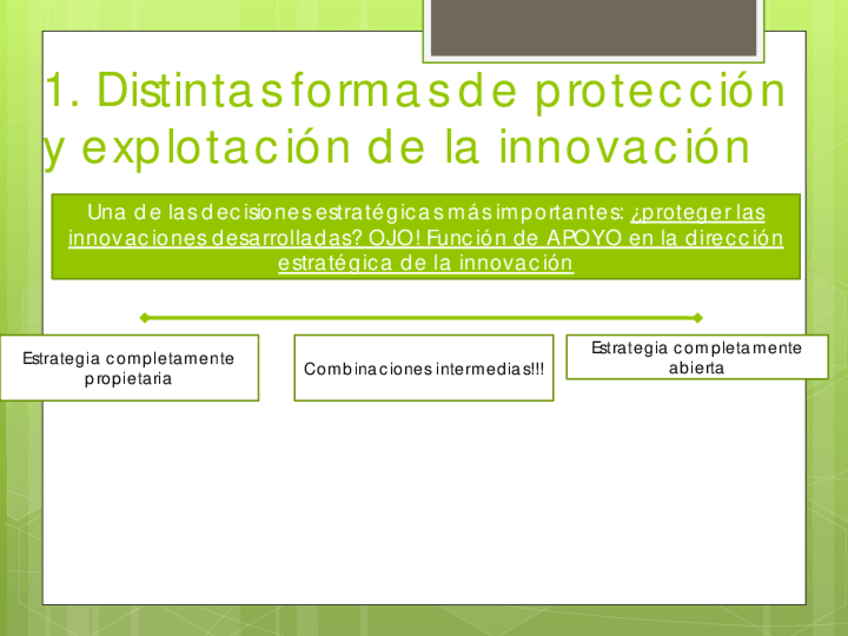 1. Distintas formas de protección y explotación de la innovación

Una de las decisiones estratégicas más importantes: ¿proteger las innovaciones desarrolladas? OJO! Función de APOYO en la dirección estratégica de la innovación

Estrategia completamente propietaria

Combinaciones intermedias!!!

Estrategia completamente abierta